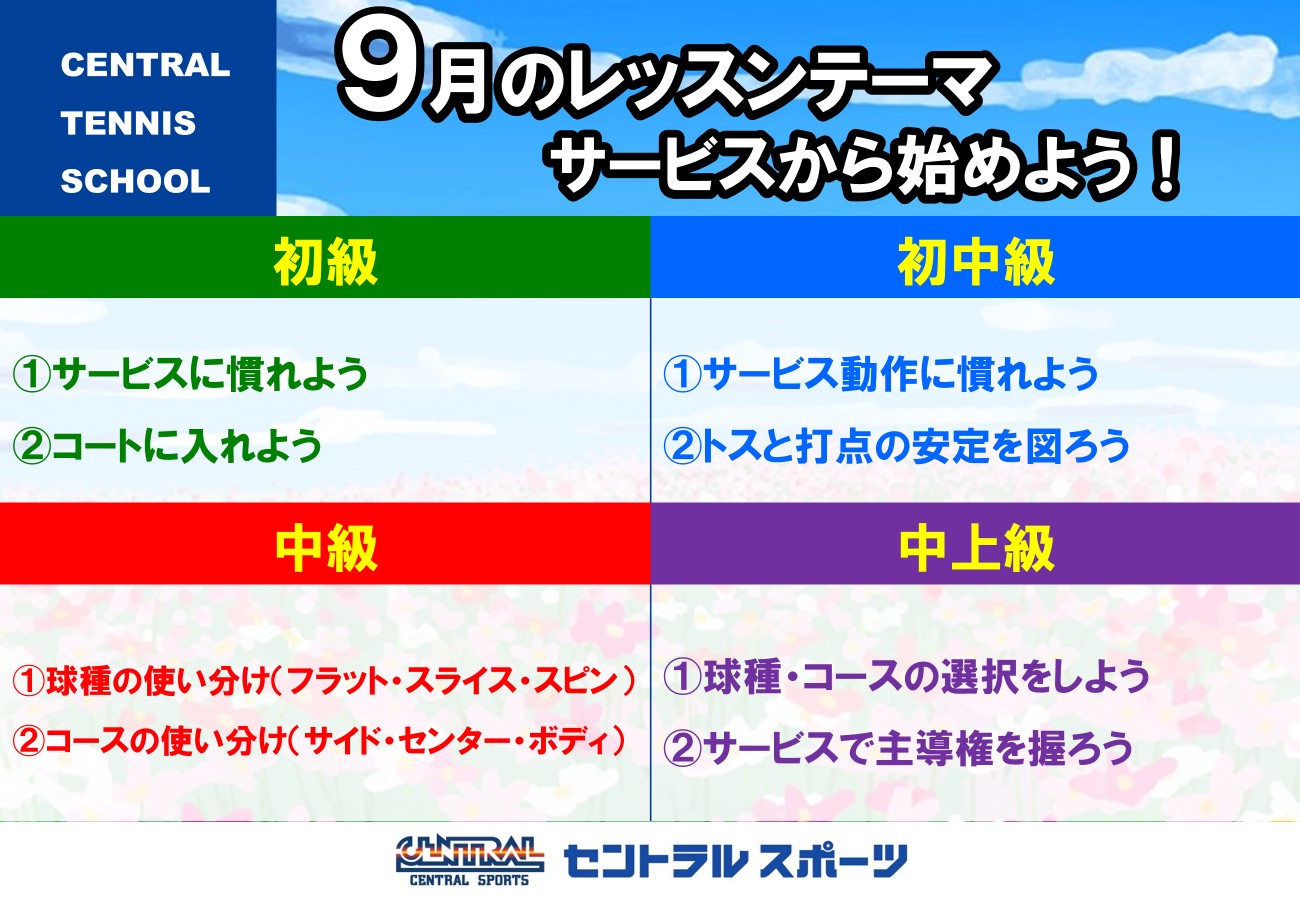 CENTRAL
TENNIS
SCHOOL

9月のレッスンテーマ
サービスから始めよう！

初級

①サービスに慣れよう
②コートに入れよう

初中級

①サービス動作に慣れよう
②トスと打点の安定を図ろう

中級

①球種の使い分け（フラット・スライス・スピン）
②コースの使い分け（サイド・センター・ボディ）

中上級

①球種・コースの選択をしよう
②サービスで主導権を握ろう

CENTRAL
CENTRAL SPORTS
セントラルスポーツ